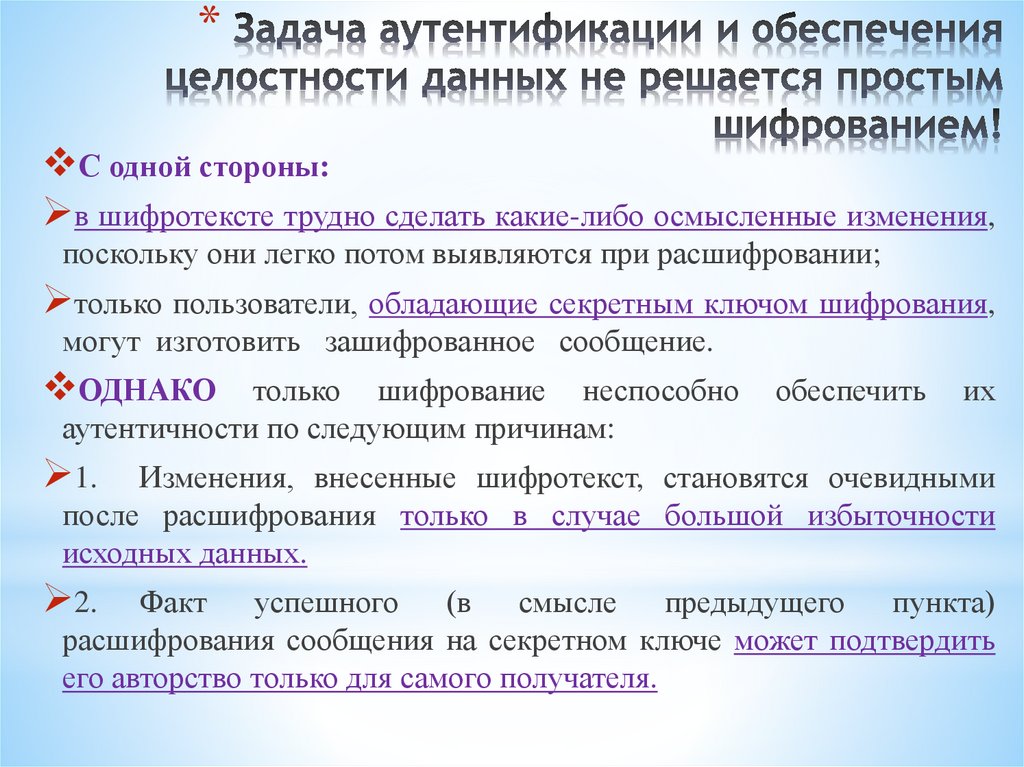 * Задача аутентификации и обеспечения целостности данных не решается простым шифрованием!

❖С одной стороны:

➢в шифротексте трудно сделать какие-либо осмысленные изменения, поскольку они легко потом выявляются при расшифровании;

➢только пользователи, обладающие секретным ключом шифрования, могут изготовить зашифрованное сообщение.

❖ОДНАКО только шифрование неспособно обеспечить их аутентичности по следующим причинам:

➢1. Изменения, внесенные шифротекст, становятся очевидными после расшифрования только в случае большой избыточности исходных данных.

➢2. Факт успешного (в смысле предыдущего пункта) расшифрования сообщения на секретном ключе может подтвердить его авторство только для самого получателя.